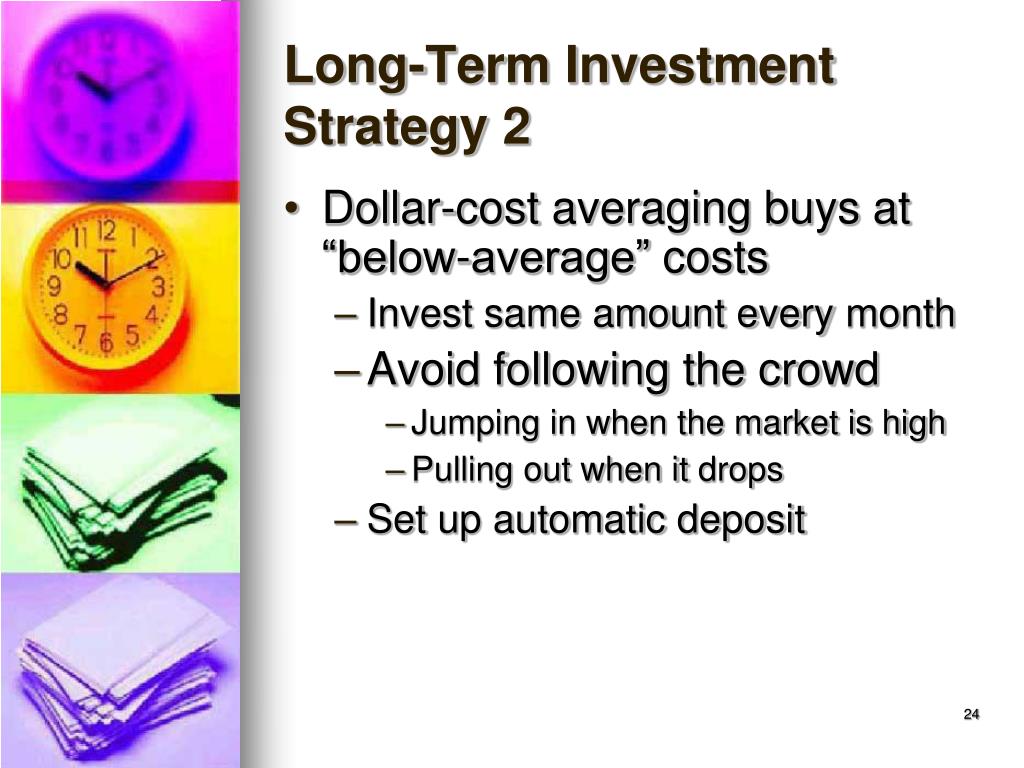 Long-Term Investment Strategy 2

• Dollar-cost averaging buys at “below-average” costs
– Invest same amount every month
– Avoid following the crowd
– Jumping in when the market is high
– Pulling out when it drops
– Set up automatic deposit

24